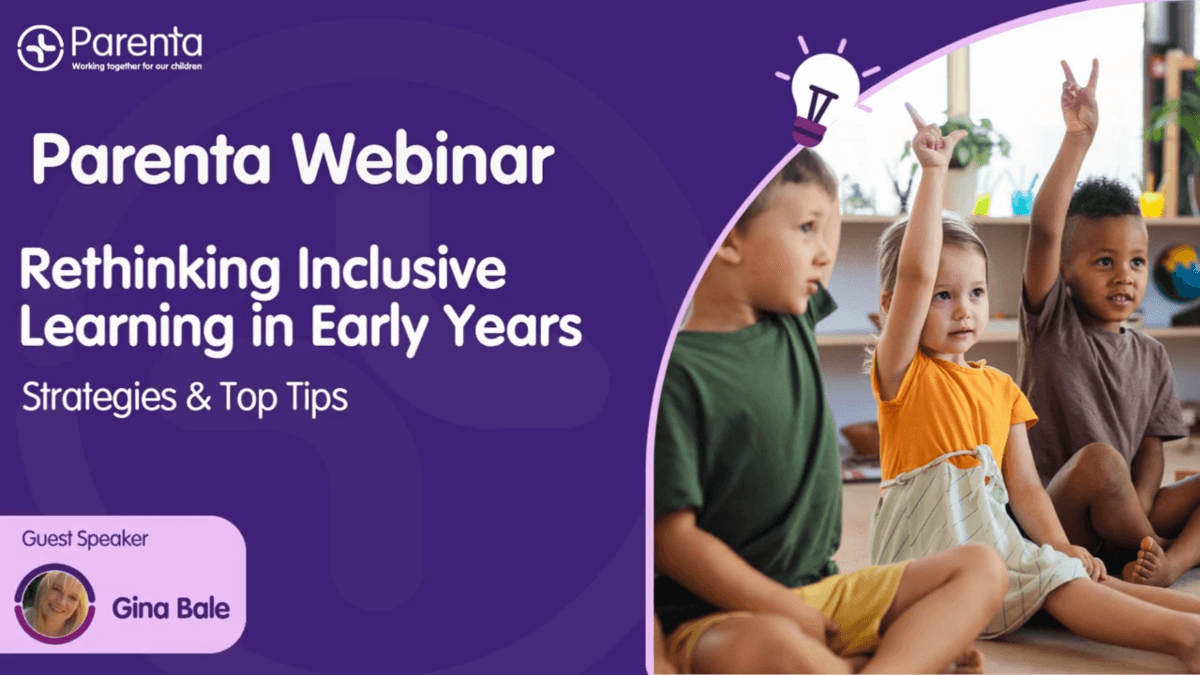 Parenta
Working together for our children

Parenta Webinar

Rethinking Inclusive Learning in Early Years

Strategies & Top Tips

Guest Speaker

Gina Bale